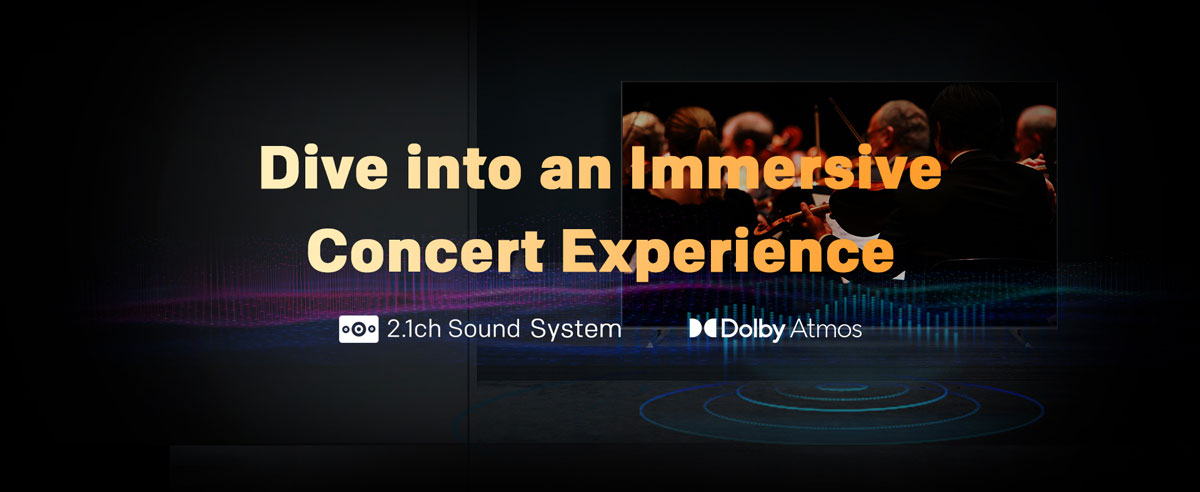 Dive into an Immersive Concert Experience

2.1ch Sound System

Dolby Atmos